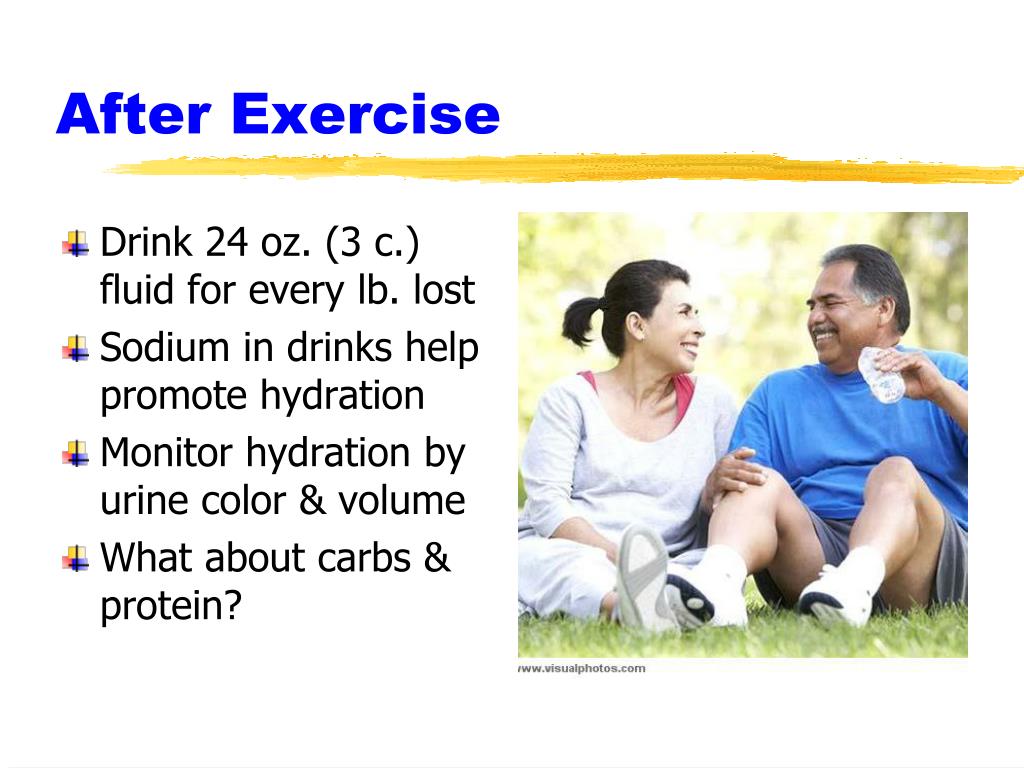 After Exercise

Drink 24 oz. (3 c.) fluid for every lb. lost

Sodium in drinks help promote hydration

Monitor hydration by urine color & volume

What about carbs & protein?

www.visualphotos.com